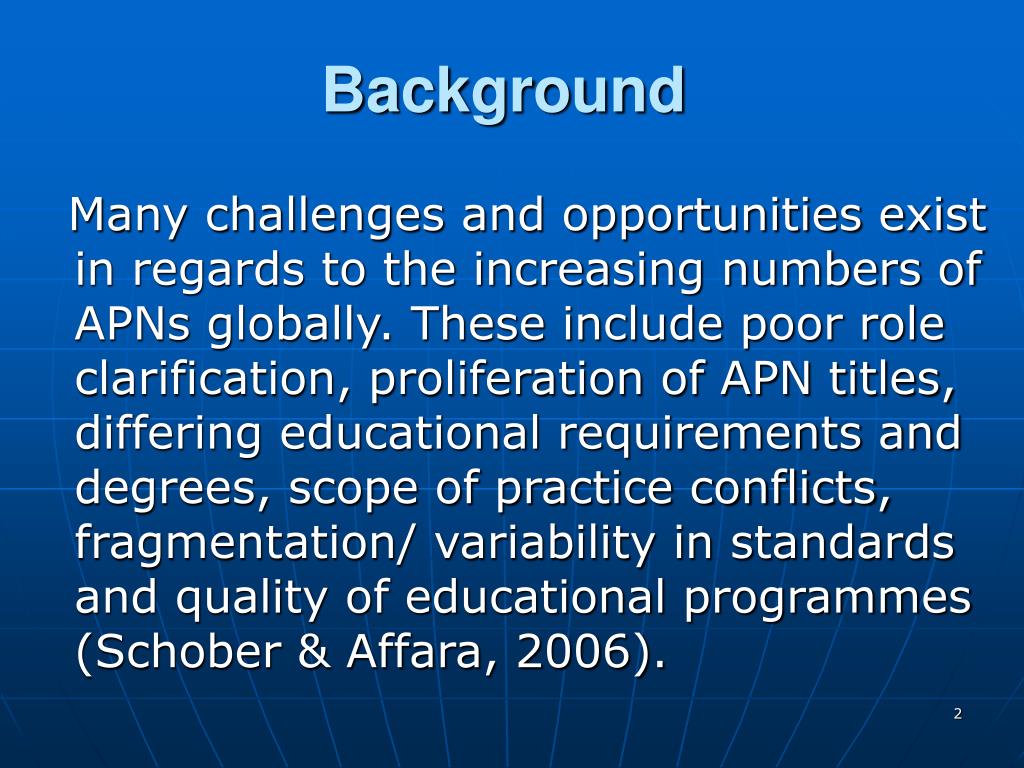 Background

Many challenges and opportunities exist in regards to the increasing numbers of APNs globally. These include poor role clarification, proliferation of APN titles, differing educational requirements and degrees, scope of practice conflicts, fragmentation/ variability in standards and quality of educational programmes (Schober & Affara, 2006).

2